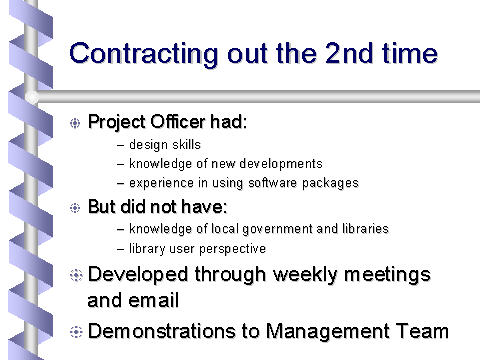 Contracting out the 2nd time

Project Officer had:
– design skills
– knowledge of new developments
– experience in using software packages

But did not have:
– knowledge of local government and libraries
– library user perspective

Developed through weekly meetings and email

Demonstrations to Management Team